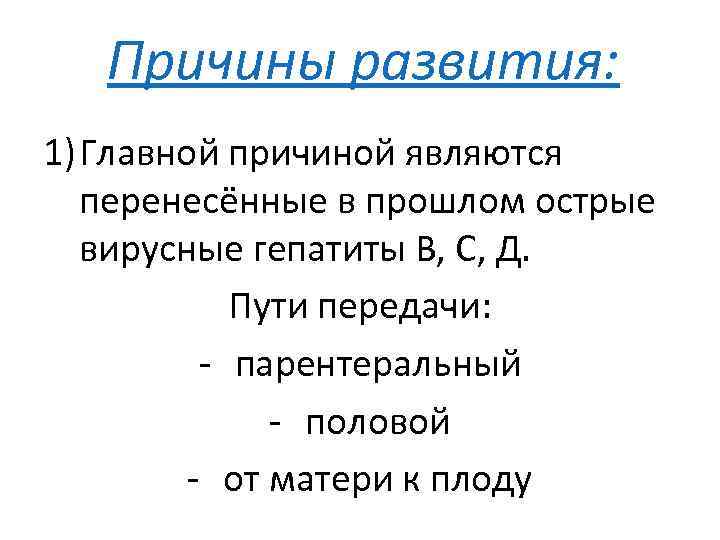 Причины развития:

1) Главной причиной являются перенесённые в прошлом острые вирусные гепатиты В, С, Д.

Пути передачи:

- парентеральный
- половой
- от матери к плоду